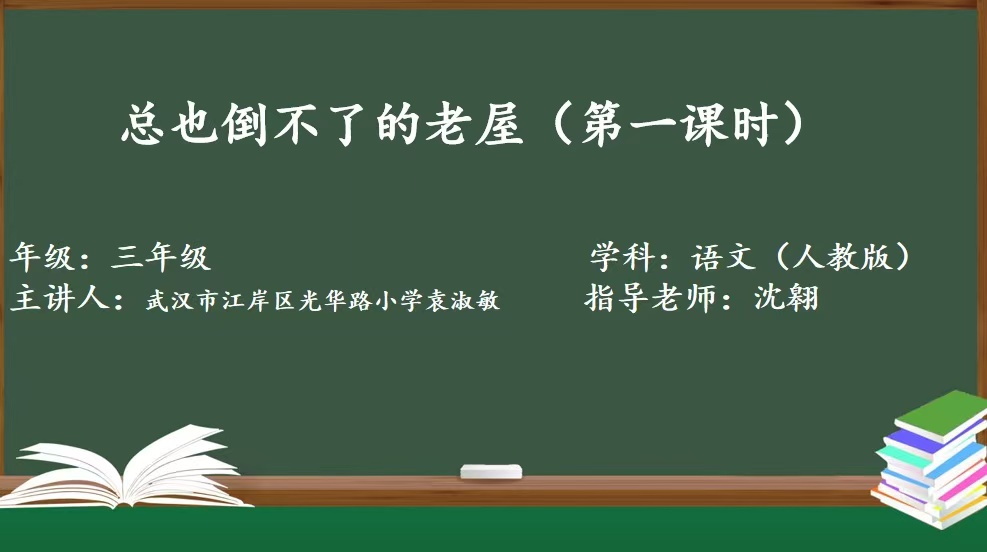 总也倒不了的老屋（第一课时）

年级：三年级

学科：语文（人教版）

主讲人：武汉市江岸区光华路小学袁淑敏

指导老师：沈翱